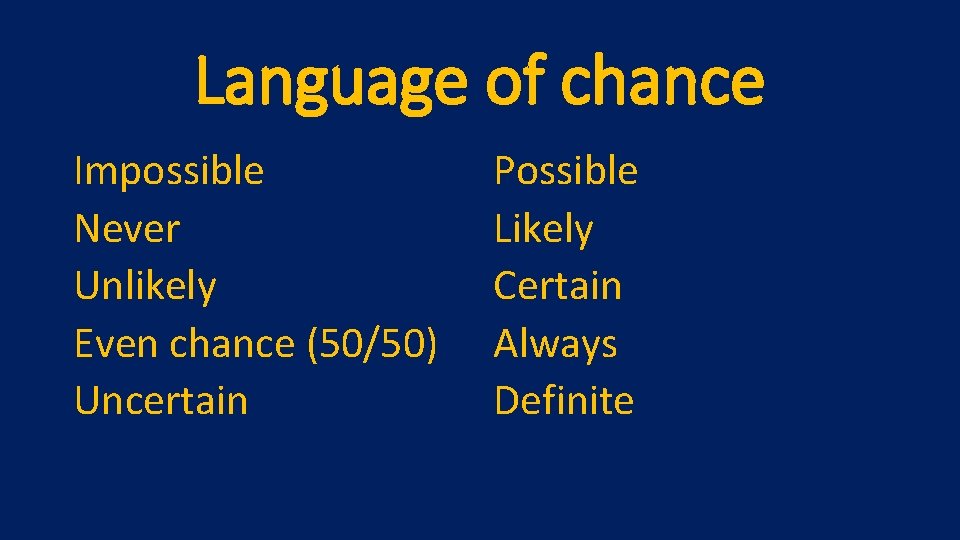 Language of chance

Impossible
Never
Unlikely
Even chance (50/50)
Uncertain

Possible
Likely
Certain
Always
Definite